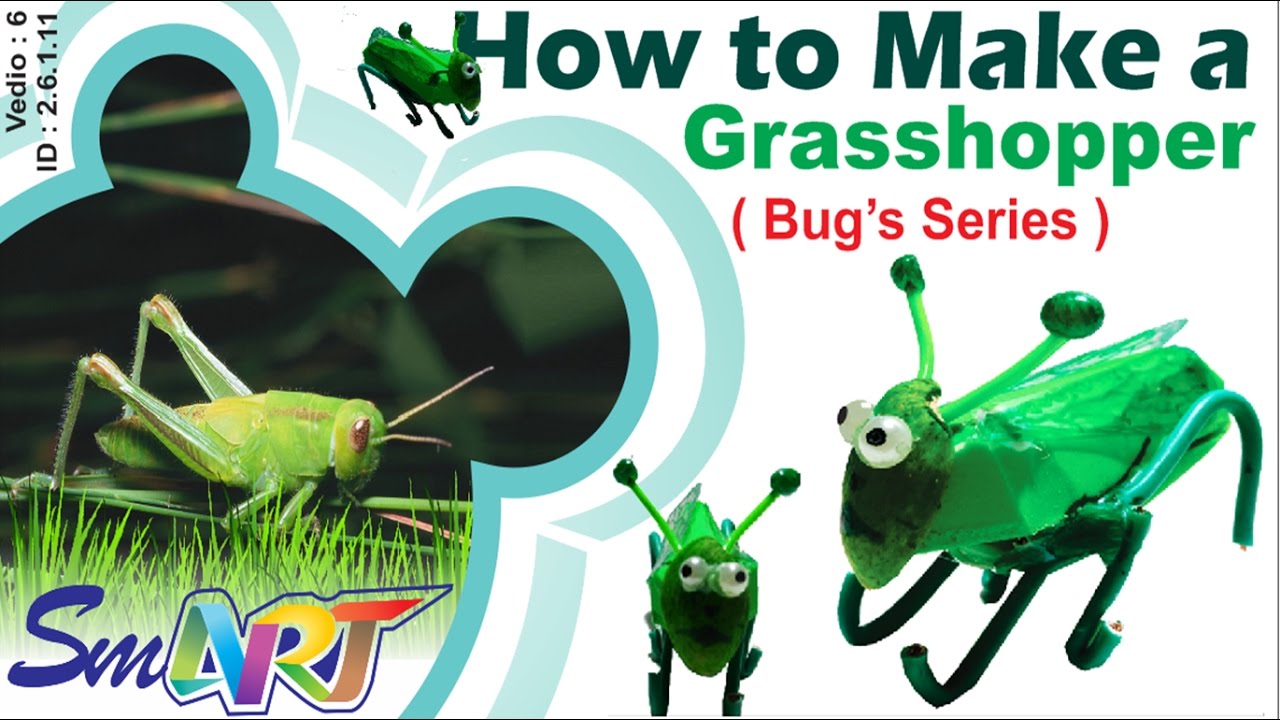 Vedio : 6
ID : 2.6.1.11

How to Make a
Grasshopper
( Bug's Series )

SmART